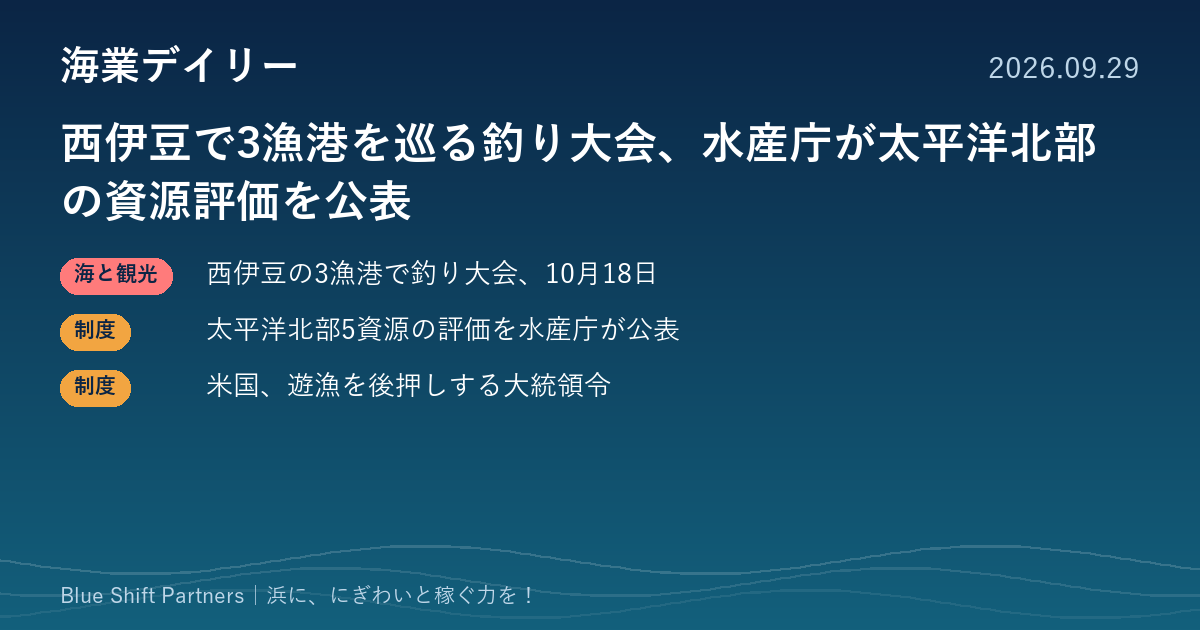 海業デイリー

2026.09.29

西伊豆で3漁港を巡る釣り大会、水産庁が太平洋北部の資源評価を公表

海と観光

西伊豆の3漁港で釣り大会、10月18日

制度

太平洋北部5資源の評価を水産庁が公表

制度

米国、遊漁を後押しする大統領令

Blue Shift Partners｜浜に、にぎわいと稼ぐ力を！